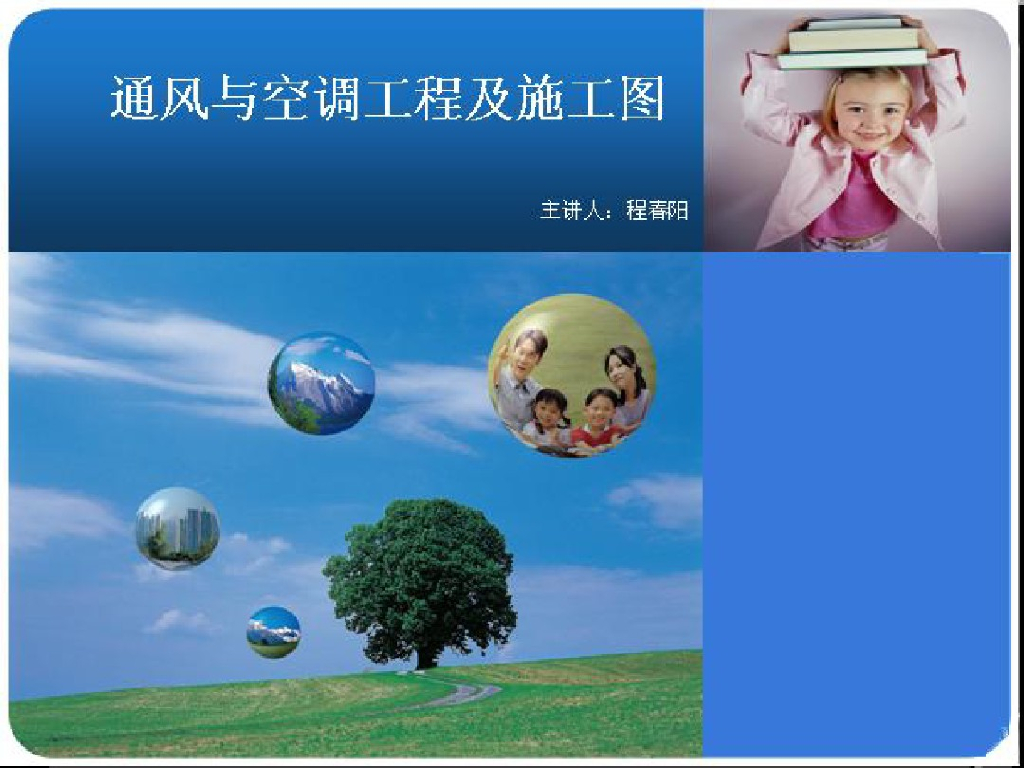 通风与空调工程及施工图

主讲人：程春阳